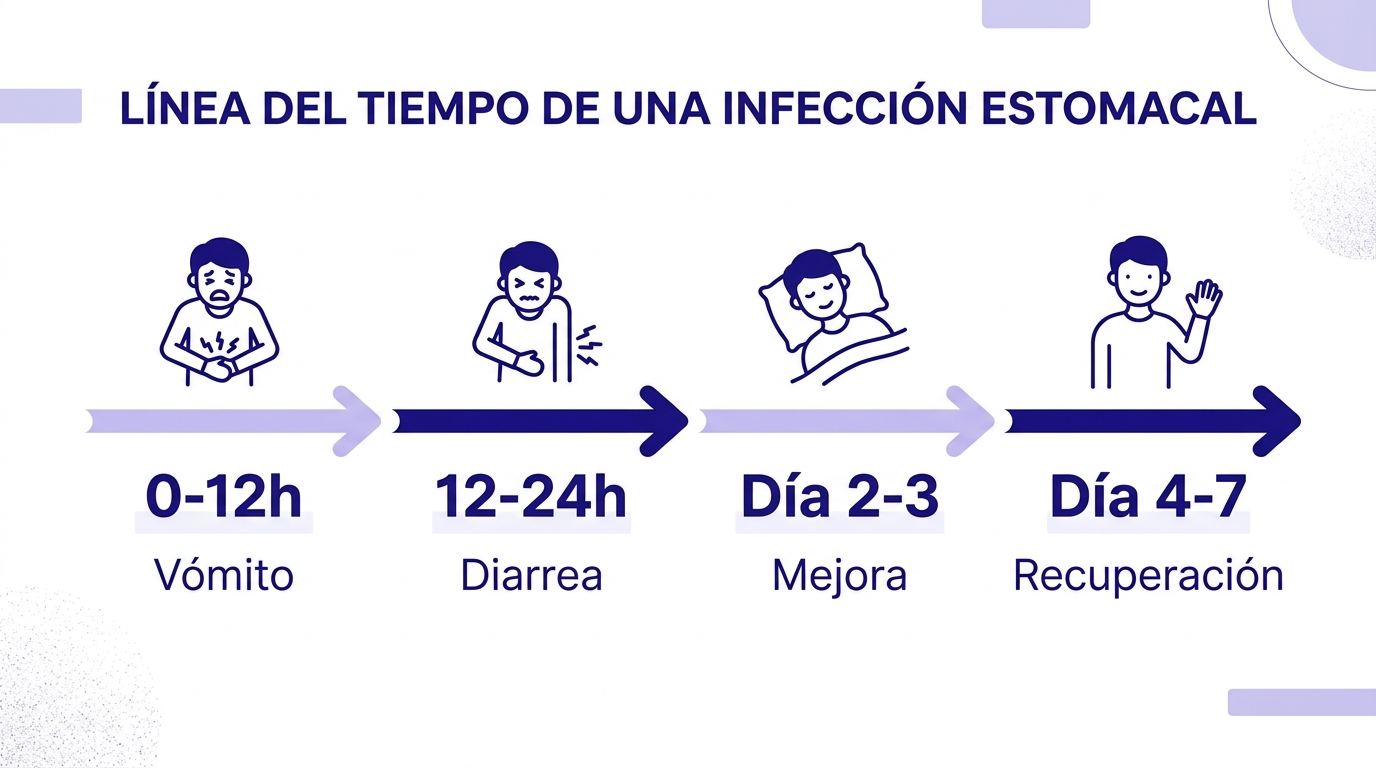 LÍNEA DEL TIEMPO DE UNA INFECCIÓN ESTOMACAL

0-12h
Vómito

12-24h
Diarrea

Día 2-3
Mejora

Día 4-7
Recuperación